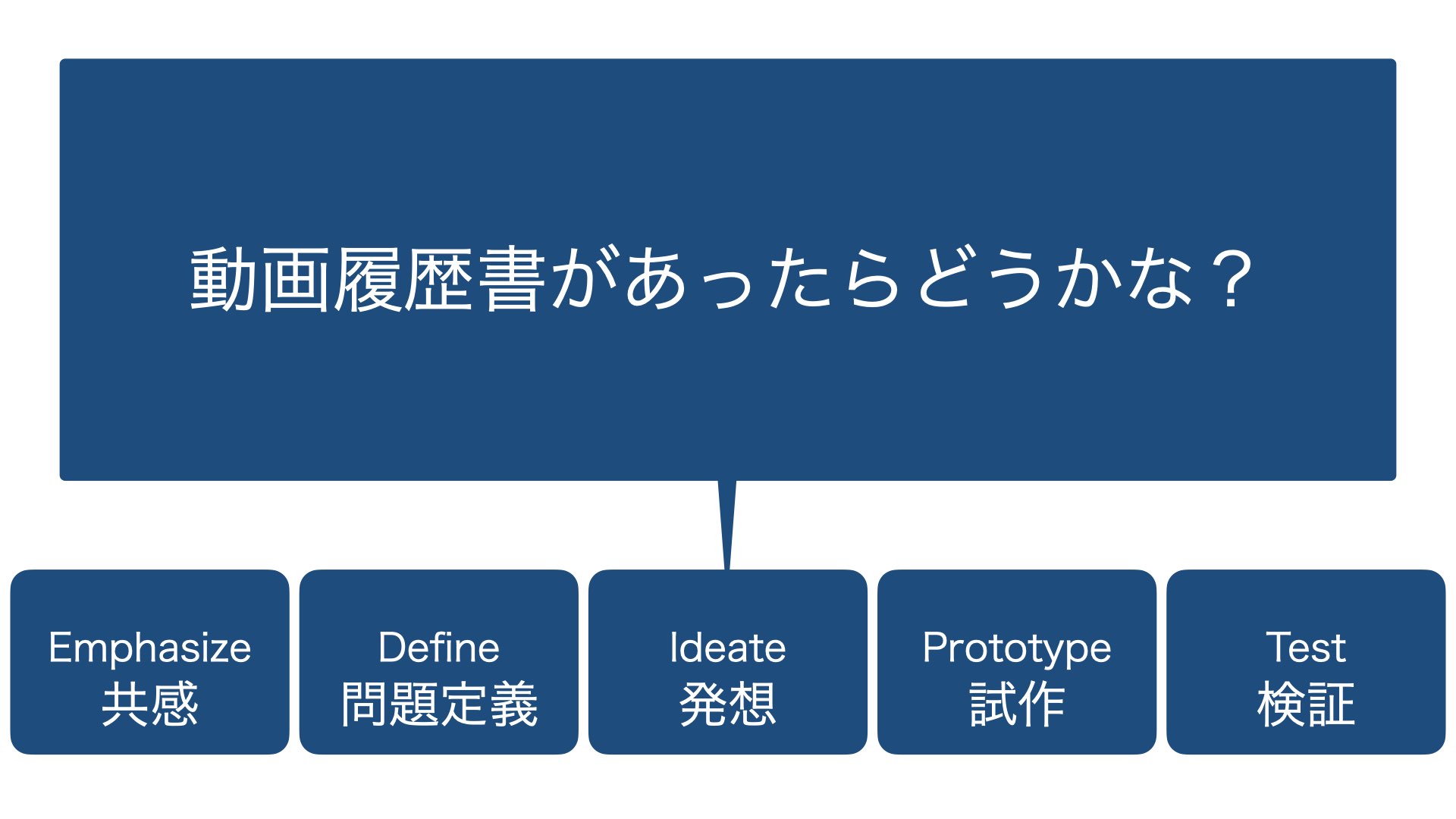 動画履歴書があったらどうかな？

Emphasize
共感

Define
問題定義

Ideate
発想

Prototype
試作

Test
検証